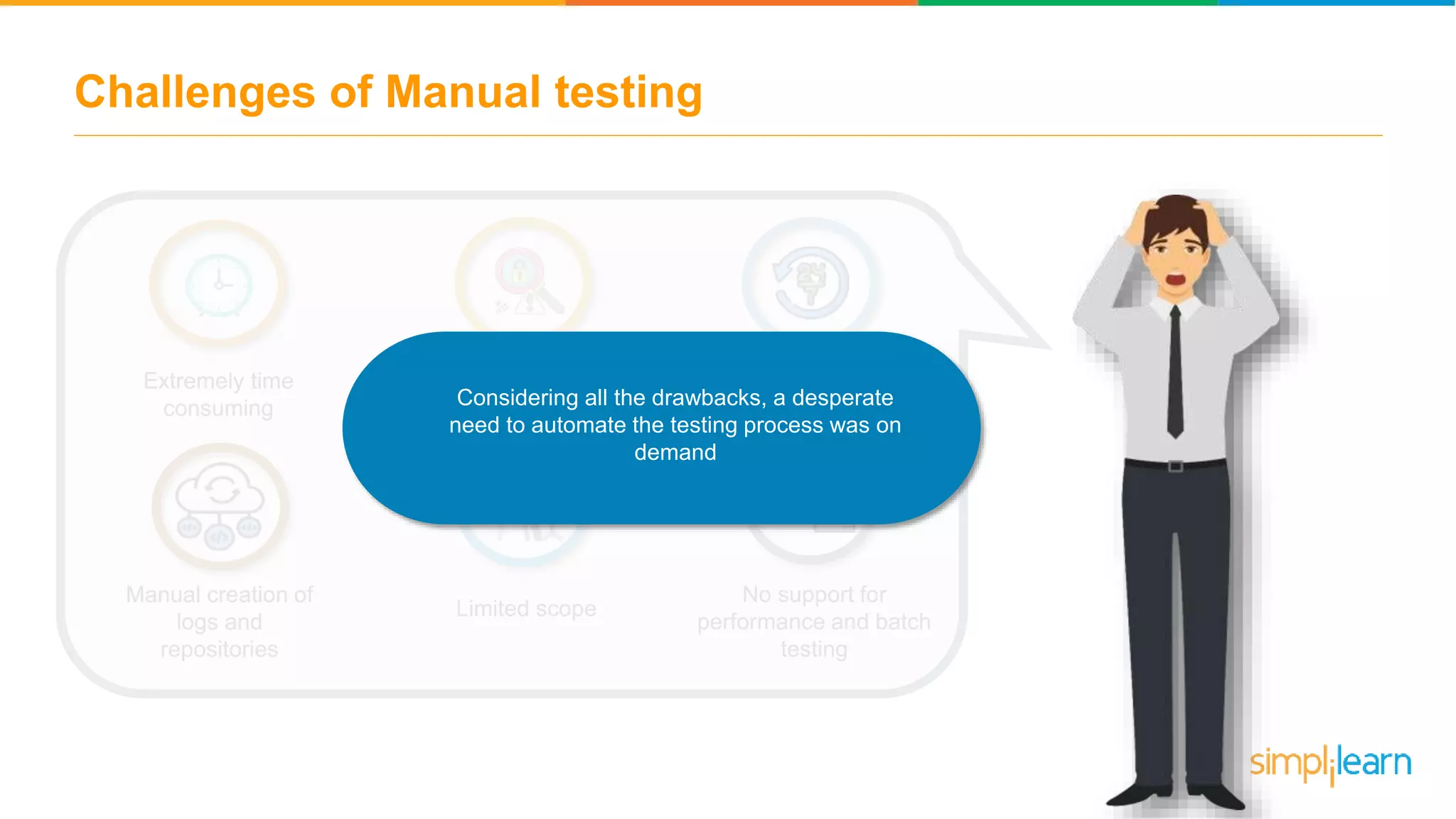 Challenges of Manual testing

Extremely time consuming

Considering all the drawbacks, a desperate need to automate the testing process was on demand

Manual creation of logs and repositories

Limited scope

No support for performance and batch testing

simplilearn